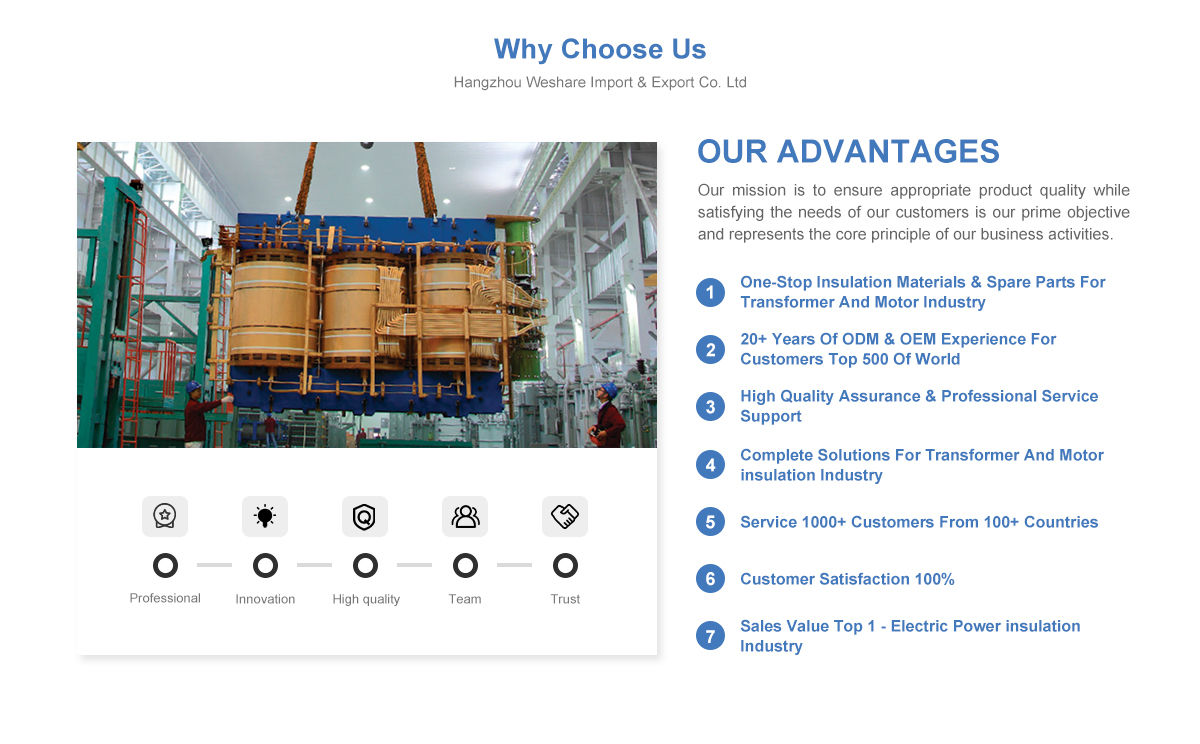 Why Choose Us

Hangzhou Weshare Import & Export Co. Ltd

Professional

Innovation

High quality

Team

Trust

OUR ADVANTAGES

Our mission is to ensure appropriate product quality while satisfying the needs of our customers is our prime objective and represents the core principle of our business activities.

1 One-Stop Insulation Materials & Spare Parts For Transformer And Motor Industry

2 20+ Years Of ODM & OEM Experience For Customers Top 500 Of World

3 High Quality Assurance & Professional Service Support

4 Complete Solutions For Transformer And Motor insulation Industry

5 Service 1000+ Customers From 100+ Countries

6 Customer Satisfaction 100%

7 Sales Value Top 1 - Electric Power insulation Industry